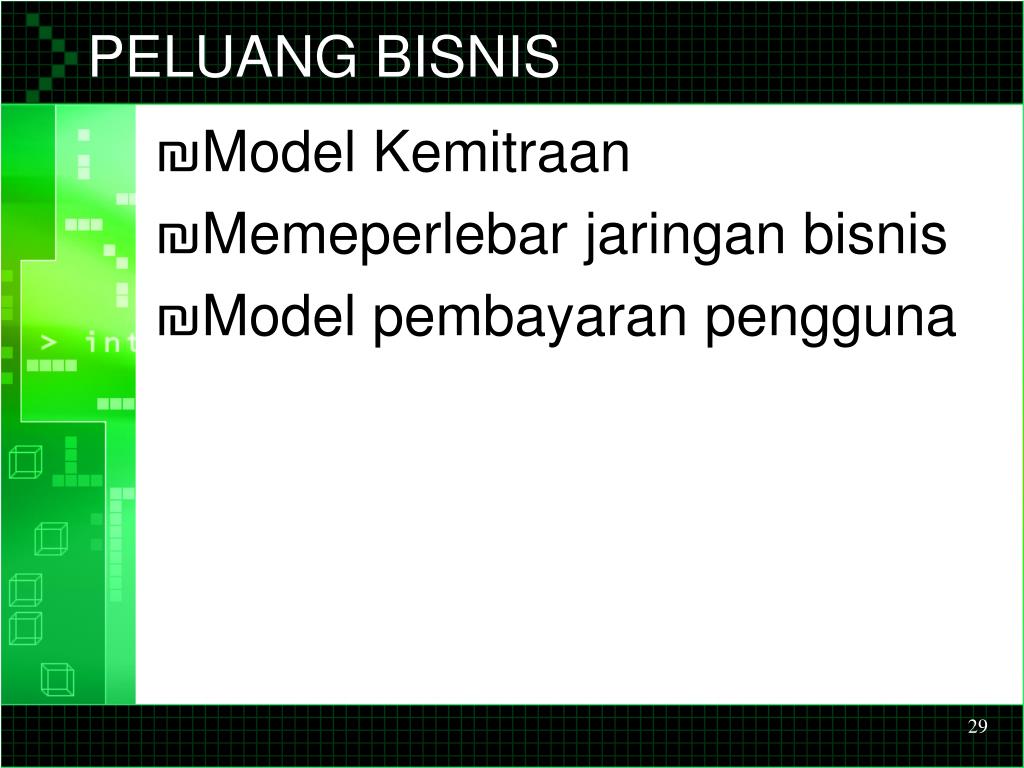 PELUANG BISNIS

₪Model Kemitraan

₪Memeperlebar jaringan bisnis

₪Model pembayaran pengguna

> int

29